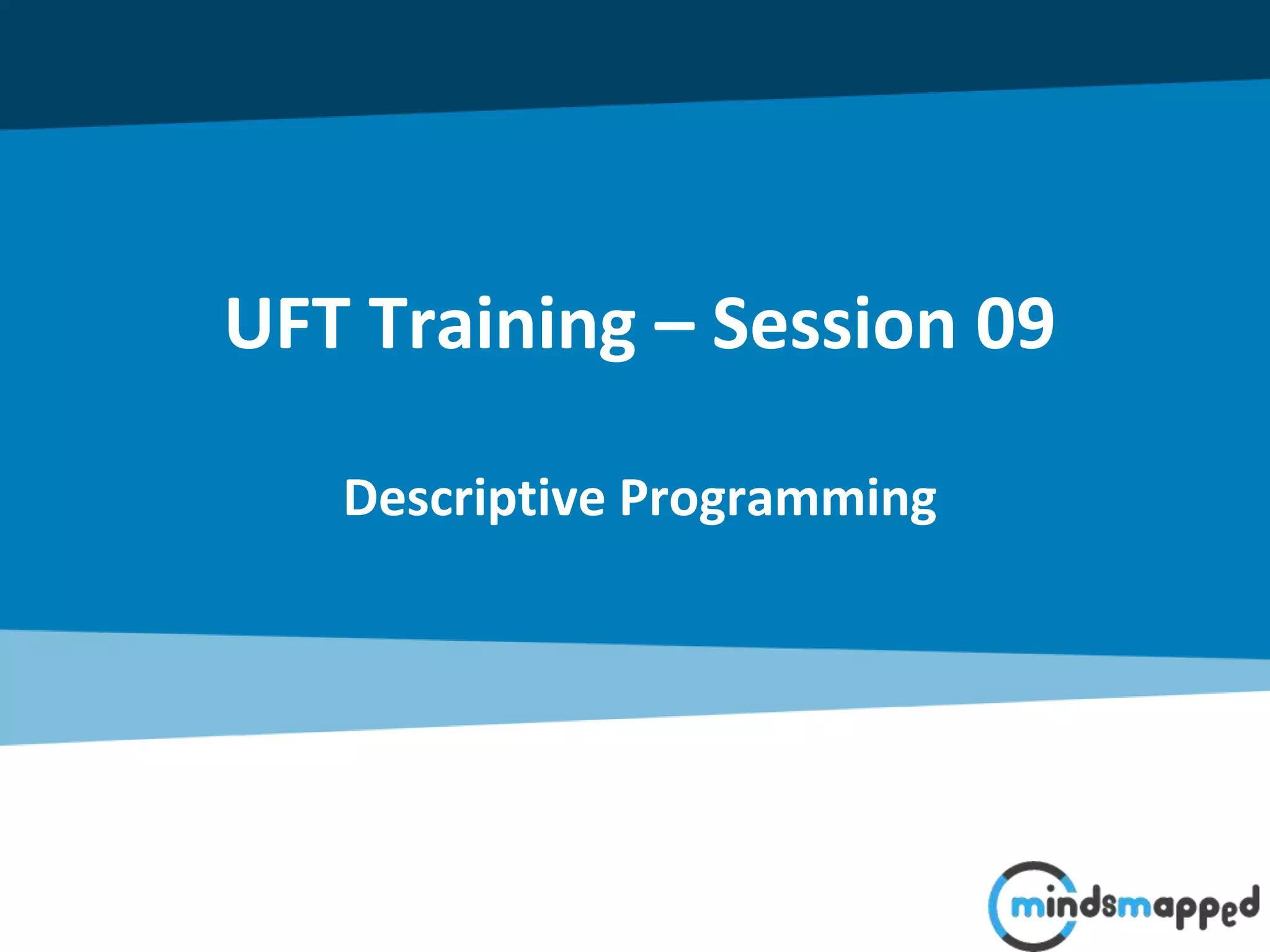 UFT Training – Session 09

Descriptive Programming

mindsmapped